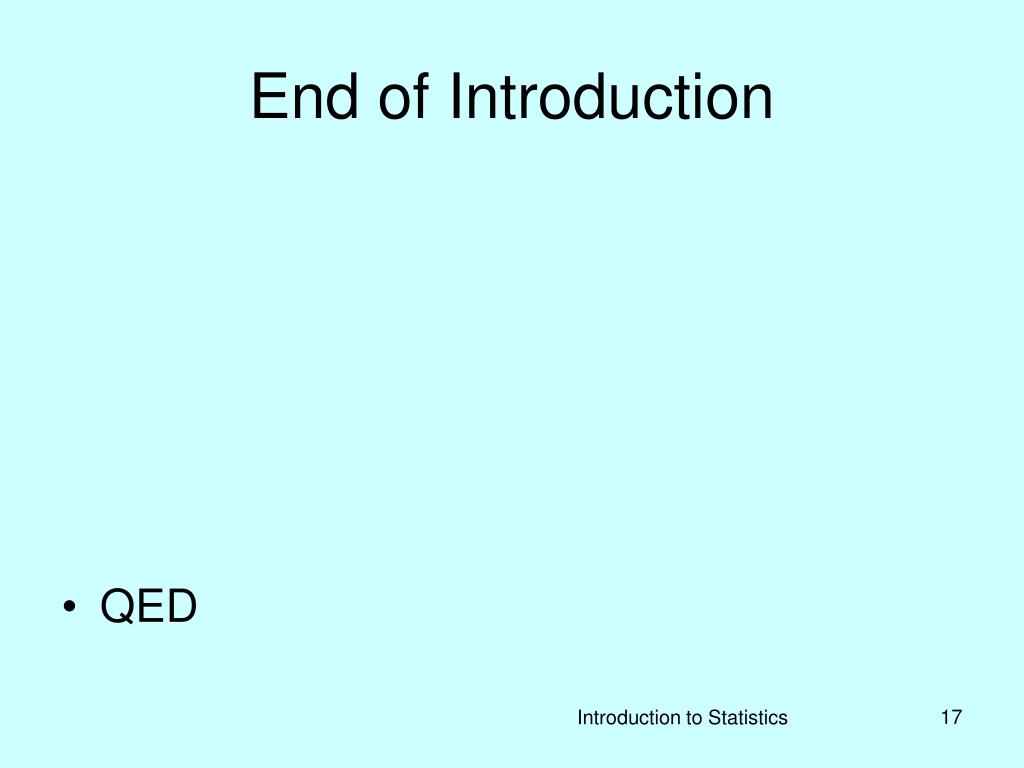 End of Introduction

• QED

Introduction to Statistics

17